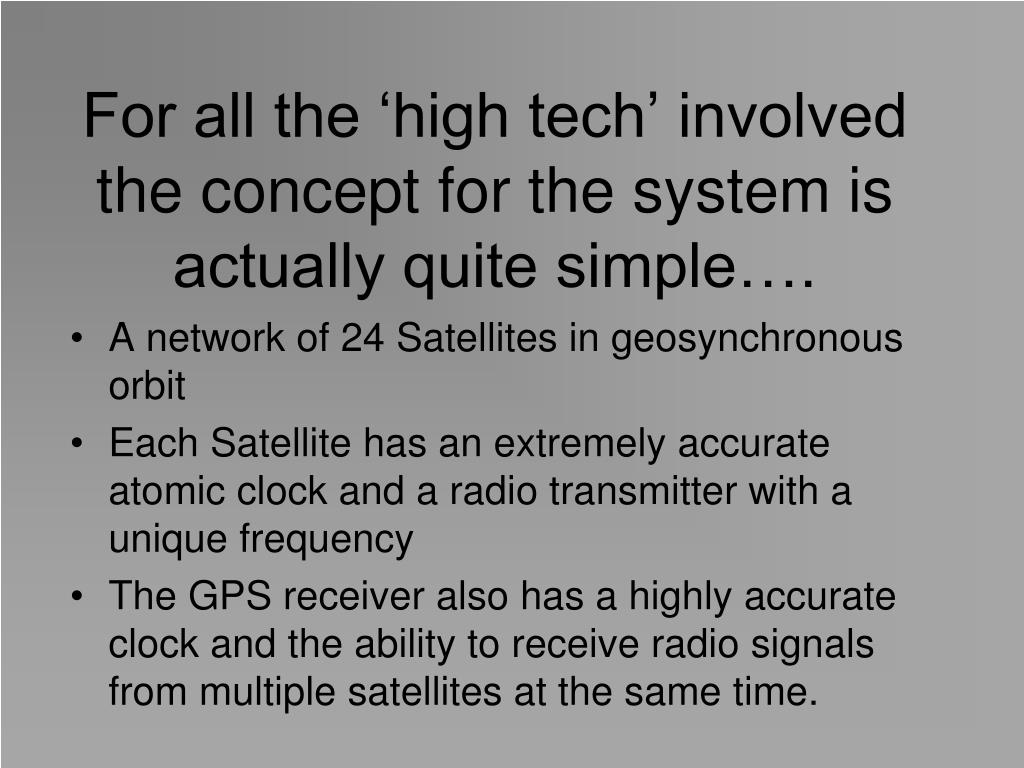 For all the ‘high tech’ involved the concept for the system is actually quite simple….

• A network of 24 Satellites in geosynchronous orbit
• Each Satellite has an extremely accurate atomic clock and a radio transmitter with a unique frequency
• The GPS receiver also has a highly accurate clock and the ability to receive radio signals from multiple satellites at the same time.